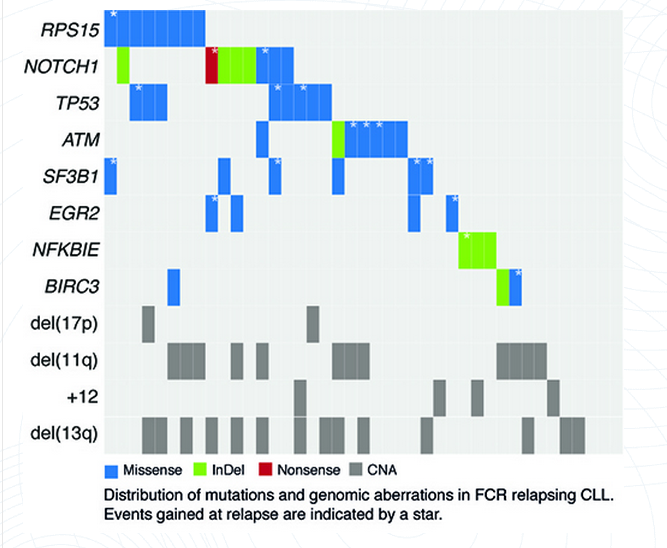 RPS15
NOTCH1
TP53
ATM
SF3B1
EGR2
NFKBIE
BIRC3
del(17p)
del(11q)
+12
del(13q)

Missense InDel Nonsense CNA

Distribution of mutations and genomic aberrations in FCR relapsing CLL. Events gained at relapse are indicated by a star.